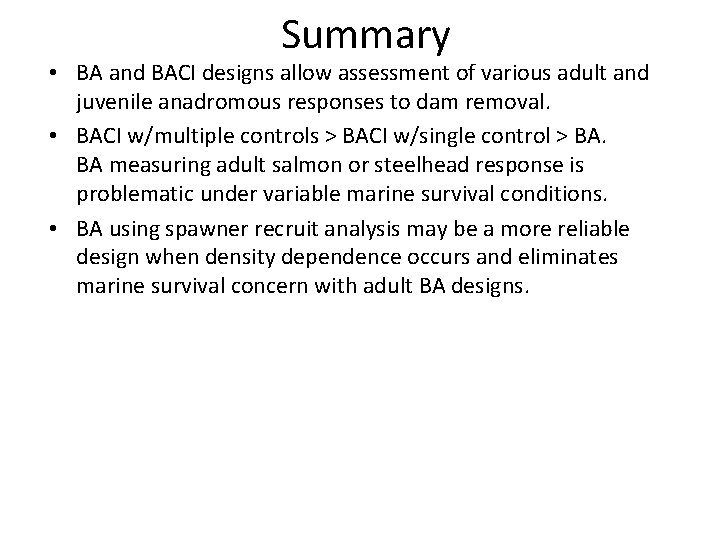 Summary

• BA and BACI designs allow assessment of various adult and juvenile anadromous responses to dam removal.

• BACI w/multiple controls > BACI w/single control > BA. BA measuring adult salmon or steelhead response is problematic under variable marine survival conditions.

• BA using spawner recruit analysis may be a more reliable design when density dependence occurs and eliminates marine survival concern with adult BA designs.